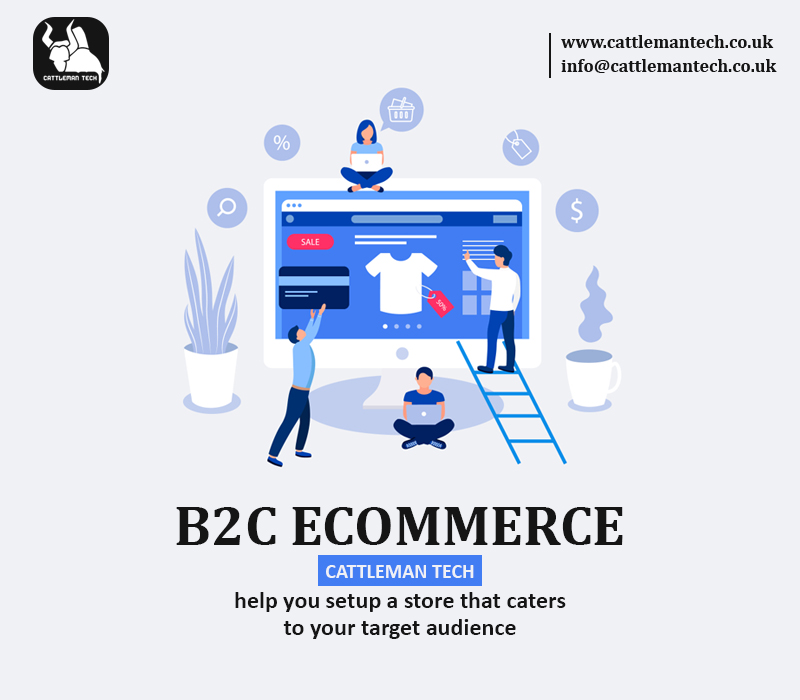 CATTLEMAN TECH

www.cattlemantech.co.uk
info@cattlemantech.co.uk

%

$

SALE

50%

B2C ECOMMERCE

CATTLEMAN TECH

help you setup a store that caters to your target audience